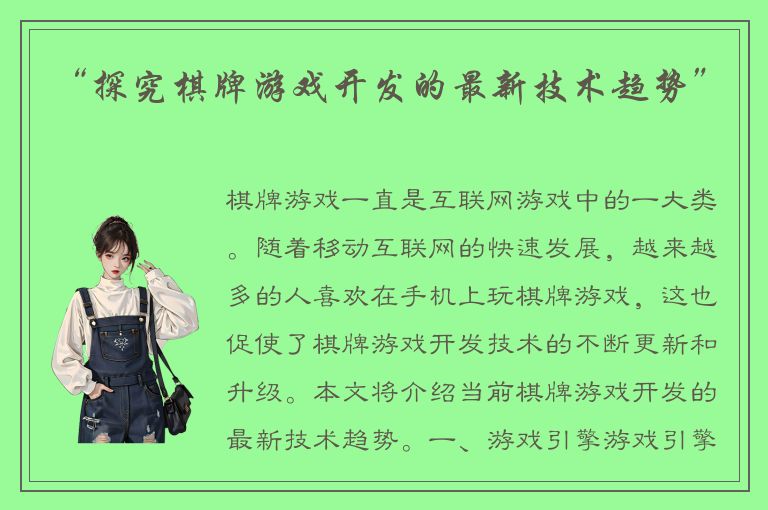 “探究棋牌游戏开发的最新技术趋势”

棋牌游戏一直是互联网游戏中的一大类。随着移动互联网的快速发展，越来越多的人喜欢在手机上玩棋牌游戏，这也促使了棋牌游戏开发技术的不断更新和升级。本文将介绍当前棋牌游戏开发的最新技术趋势。一、游戏引擎游戏引擎